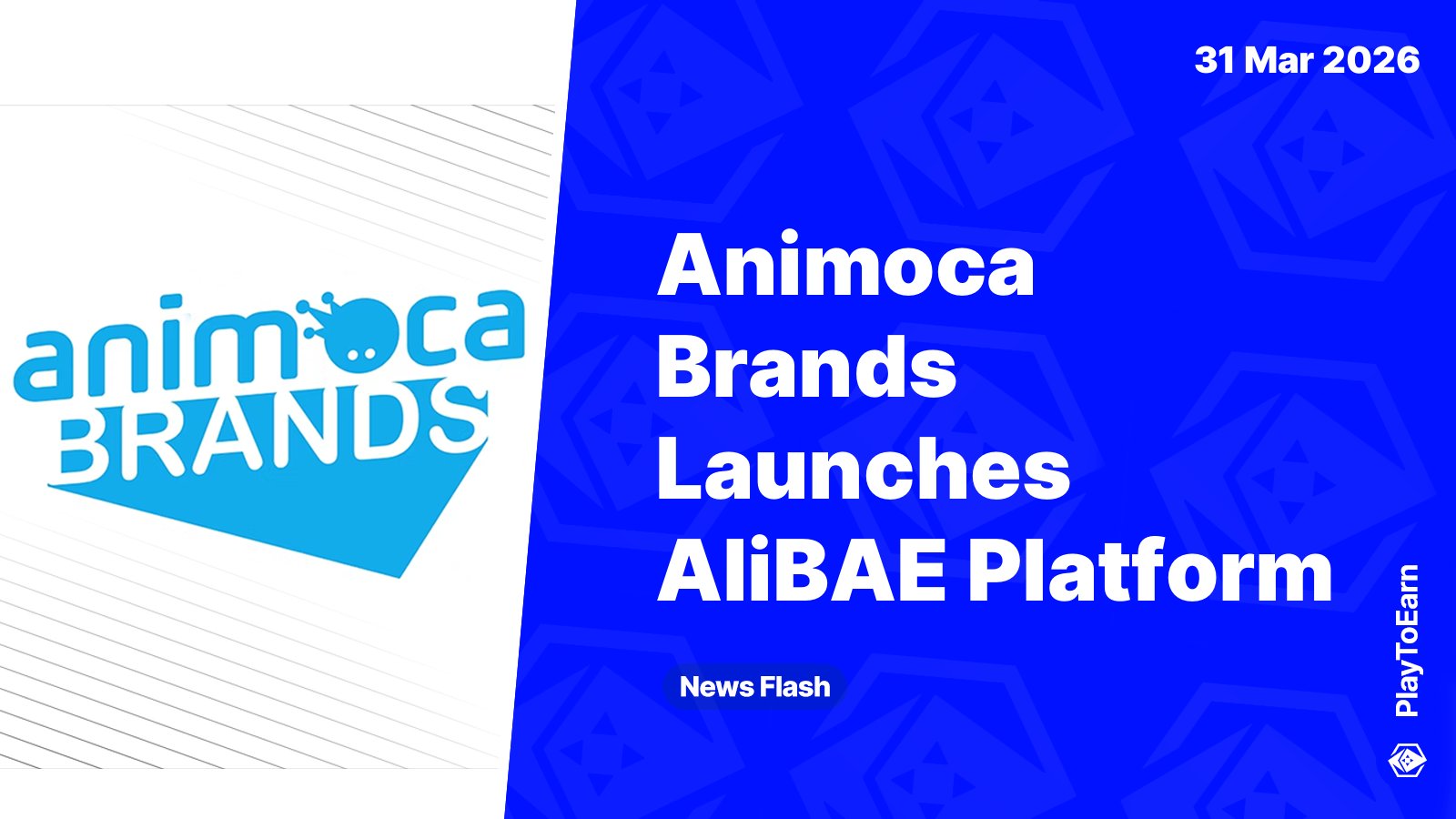 animoca BRANDS

31 Mar 2026

Animoca Brands Launches AliBAE Platform

News Flash

PlayToEarn